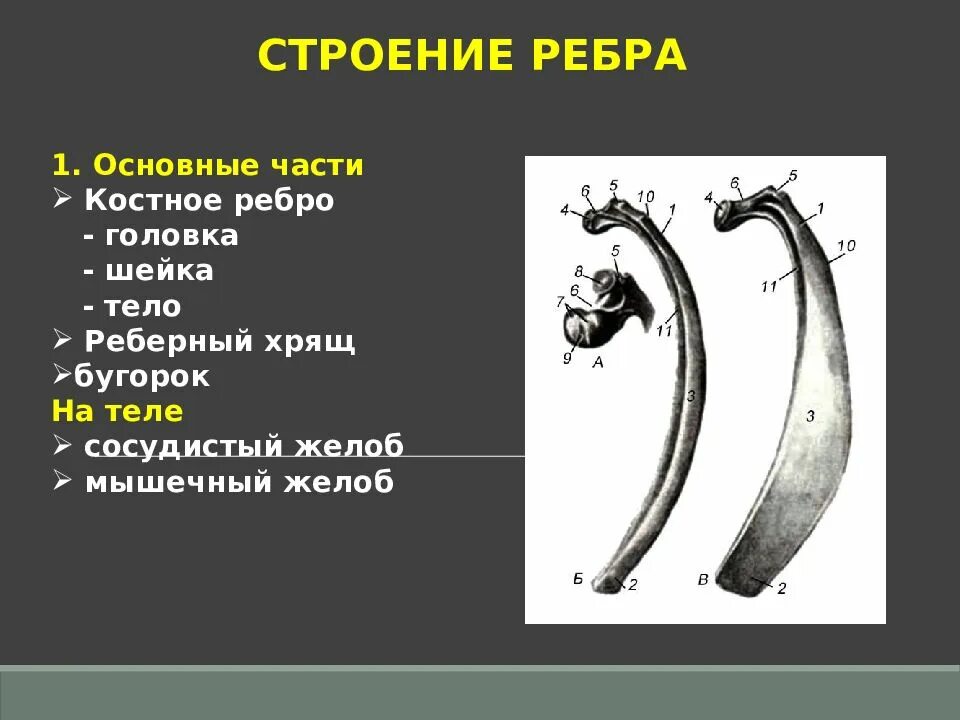 СТРОЕНИЕ РЕБРА

1. Основные части
➢ Костное ребро
- головка
- шейка
- тело
➢ Реберный хрящ
➢бугорок
На теле
➢ сосудистый желоб
➢ мышечный желоб

6 5 10 1 4 8 5 6 7 11 9 А 3 Б 2

6 5 4 1 10 11 3 В 2